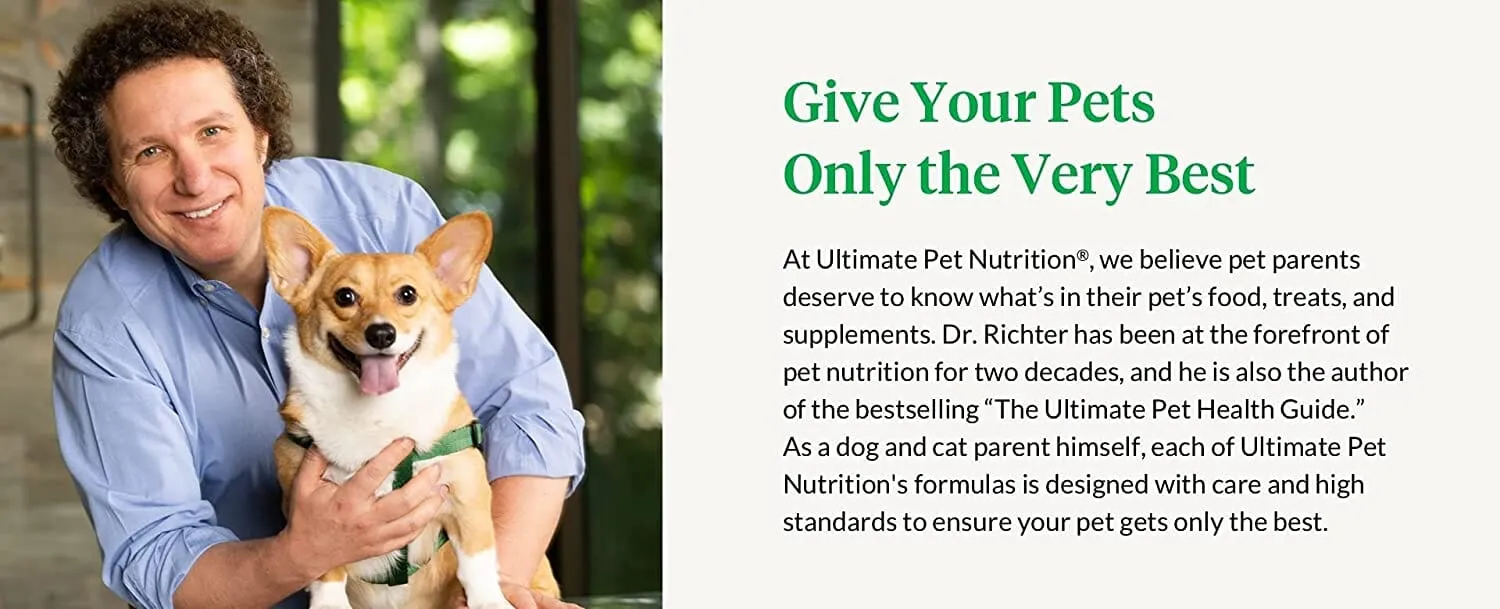 Give Your Pets Only the Very Best

At Ultimate Pet Nutrition®, we believe pet parents deserve to know what's in their pet's food, treats, and supplements. Dr. Richter has been at the forefront of pet nutrition for two decades, and he is also the author of the bestselling "The Ultimate Pet Health Guide." As a dog and cat parent himself, each of Ultimate Pet Nutrition's formulas is designed with care and high standards to ensure your pet gets only the best.